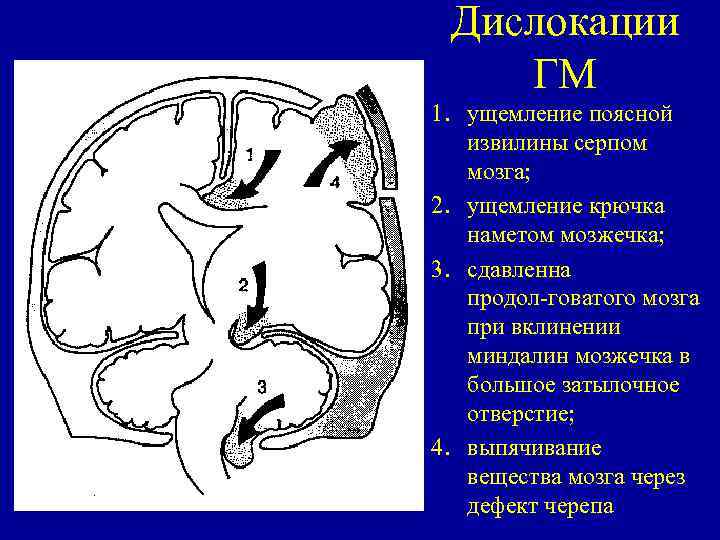 Дислокации ГМ

1. ущемление поясной извилины серпом мозга;
2. ущемление крючка наметом мозжечка;
3. сдавленна продол-говатого мозга при вклинении миндалин мозжечка в большое затылочное отверстие;
4. выпячивание вещества мозга через дефект черепа

1

4

2

3